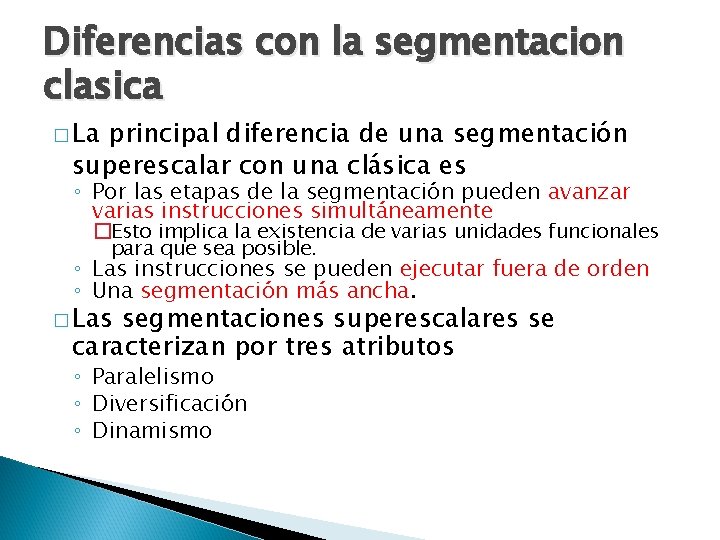 Diferencias con la segmentacion clasica

□ La principal diferencia de una segmentación superescalar con una clásica es

◦ Por las etapas de la segmentación pueden avanzar varias instrucciones simultáneamente

□ Esto implica la existencia de varias unidades funcionales para que sea posible.

◦ Las instrucciones se pueden ejecutar fuera de orden

◦ Una segmentación más ancha.

□ Las segmentaciones superescalares se caracterizan por tres atributos

◦ Paralelismo

◦ Diversificación

◦ Dinamismo